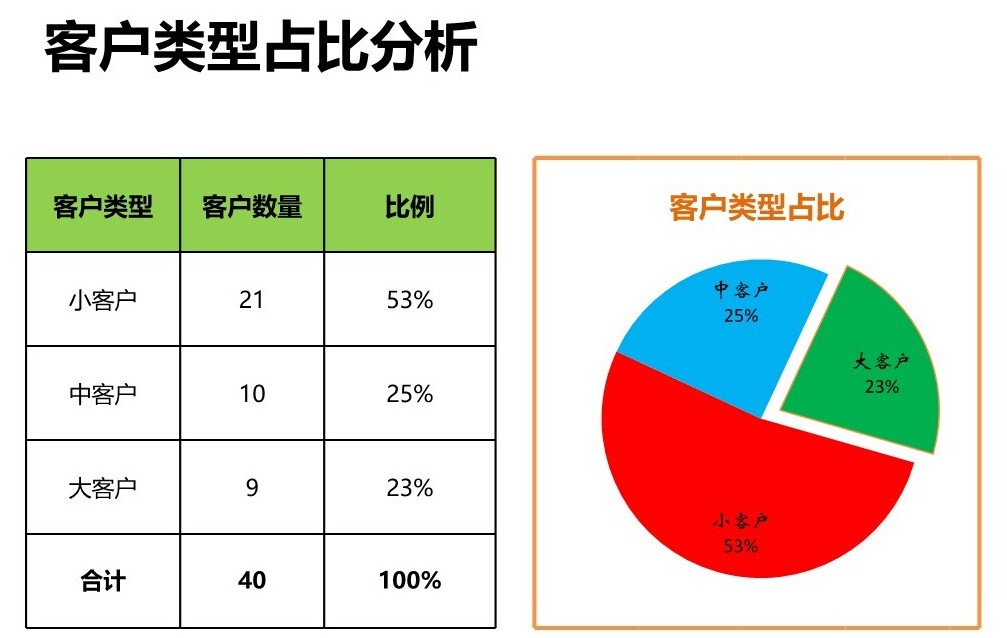 客户类型占比分析

| 客户类型 | 客户数量 | 比例 |
|---|---|---|
| 小客户 | 21 | 53% |
| 中客户 | 10 | 25% |
| 大客户 | 9 | 23% |
| 合计 | 40 | 100% |

客户类型占比

中客户
25%

大客户
23%

小客户
53%